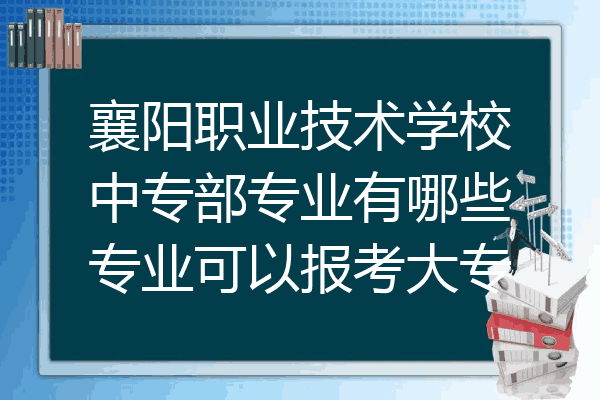 襄阳职业技术学校中专部专业有哪些专业可以报考大专